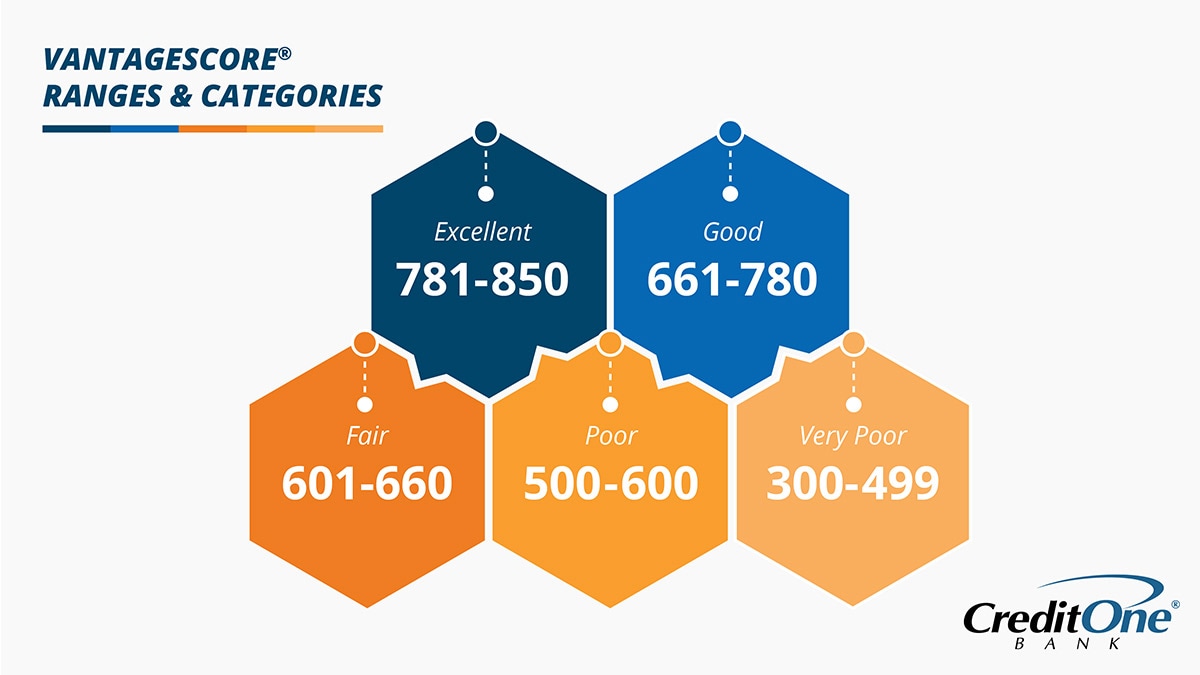 VANTAGESCORE®
RANGES & CATEGORIES

Excellent
781-850

Good
661-780

Fair
601-660

Poor
500-600

Very Poor
300-499

CreditOne®
BANK